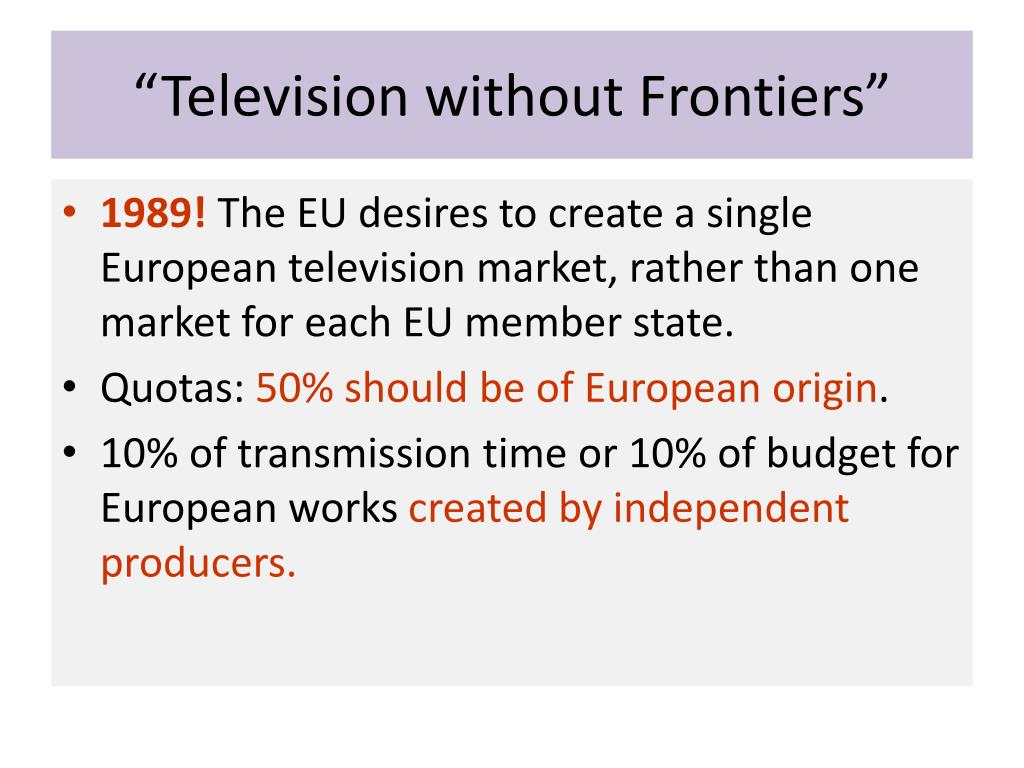 “Television without Frontiers”

• 1989! The EU desires to create a single European television market, rather than one market for each EU member state.
• Quotas: 50% should be of European origin.
• 10% of transmission time or 10% of budget for European works created by independent producers.